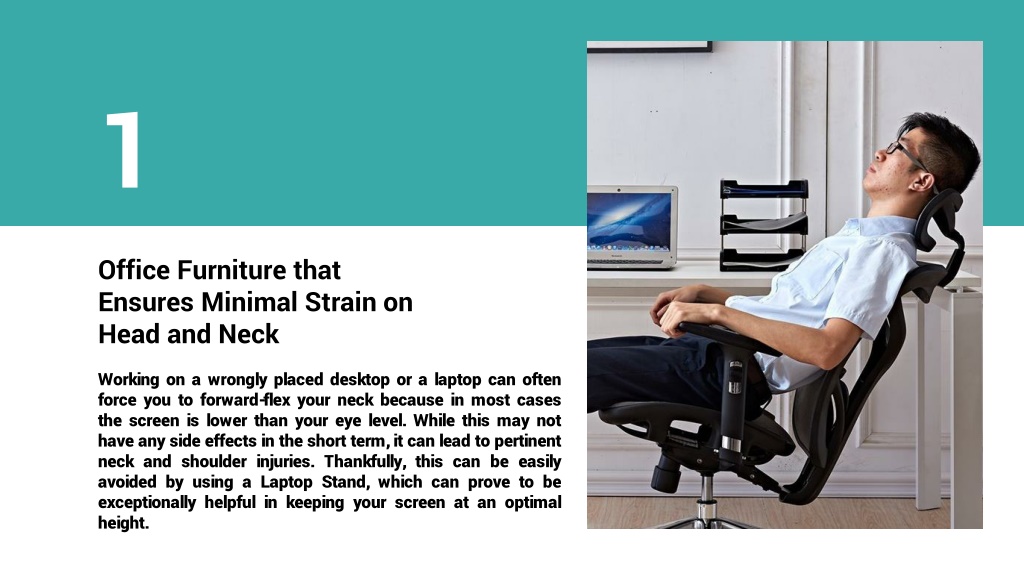 1

Office Furniture that Ensures Minimal Strain on Head and Neck

Working on a wrongly placed desktop or a laptop can often force you to forward-flex your neck because in most cases the screen is lower than your eye level. While this may not have any side effects in the short term, it can lead to pertinent neck and shoulder injuries. Thankfully, this can be easily avoided by using a Laptop Stand, which can prove to be exceptionally helpful in keeping your screen at an optimal height.